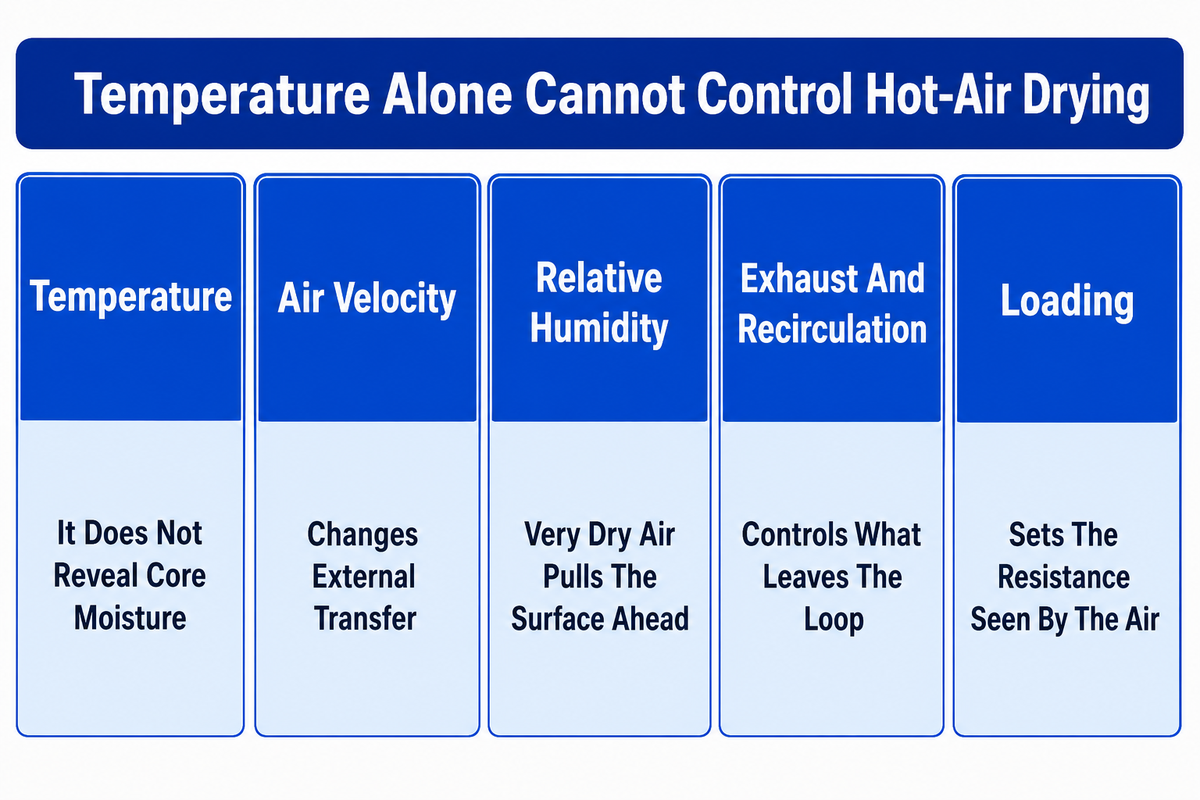 Temperature Alone Cannot Control Hot-Air Drying

Temperature

It Does Not Reveal Core Moisture

Air Velocity

Changes External Transfer

Relative Humidity

Very Dry Air Pulls The Surface Ahead

Exhaust And Recirculation

Controls What Leaves The Loop

Loading

Sets The Resistance Seen By The Air